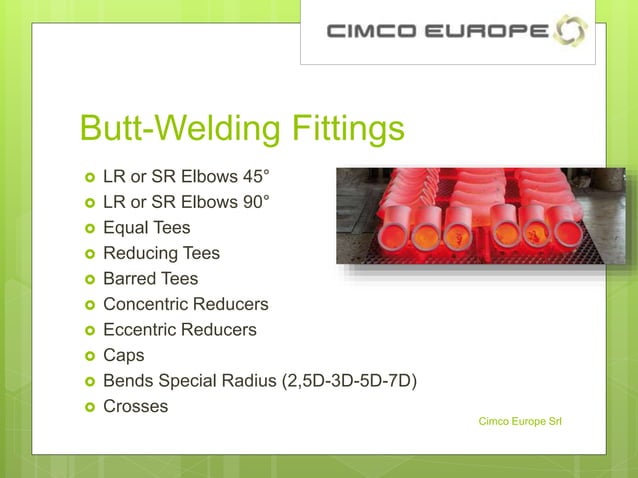 CIMCO EUROPE

Butt-Welding Fittings

LR or SR Elbows 45°
LR or SR Elbows 90°
Equal Tees
Reducing Tees
Barred Tees
Concentric Reducers
Eccentric Reducers
Caps
Bends Special Radius (2,5D-3D-5D-7D)
Crosses

Cimco Europe Srl